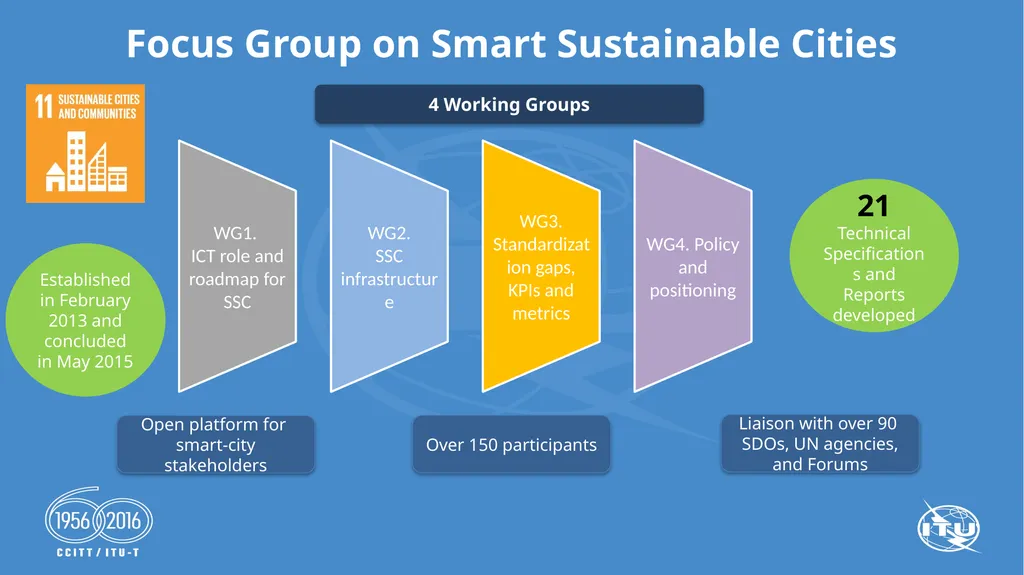 Focus Group on Smart Sustainable Cities

11 SUSTAINABLE CITIES AND COMMUNITIES

4 Working Groups

Established in February 2013 and concluded in May 2015

WG1. ICT role and roadmap for SSC

WG2. SSC infrastructure

WG3. Standardization gaps, KPIs and metrics

WG4. Policy and positioning

21 Technical Specifications and Reports developed

Open platform for smart-city stakeholders

Over 150 participants

Liaison with over 90 SDOs, UN agencies, and Forums

1956 2016
CCITT / ITU-T

ITU